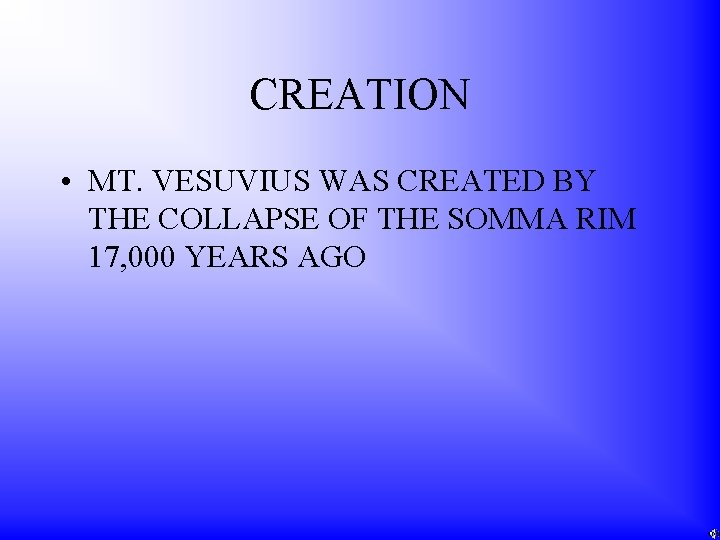 CREATION

• MT. VESUVIUS WAS CREATED BY THE COLLAPSE OF THE SOMMA RIM 17,000 YEARS AGO